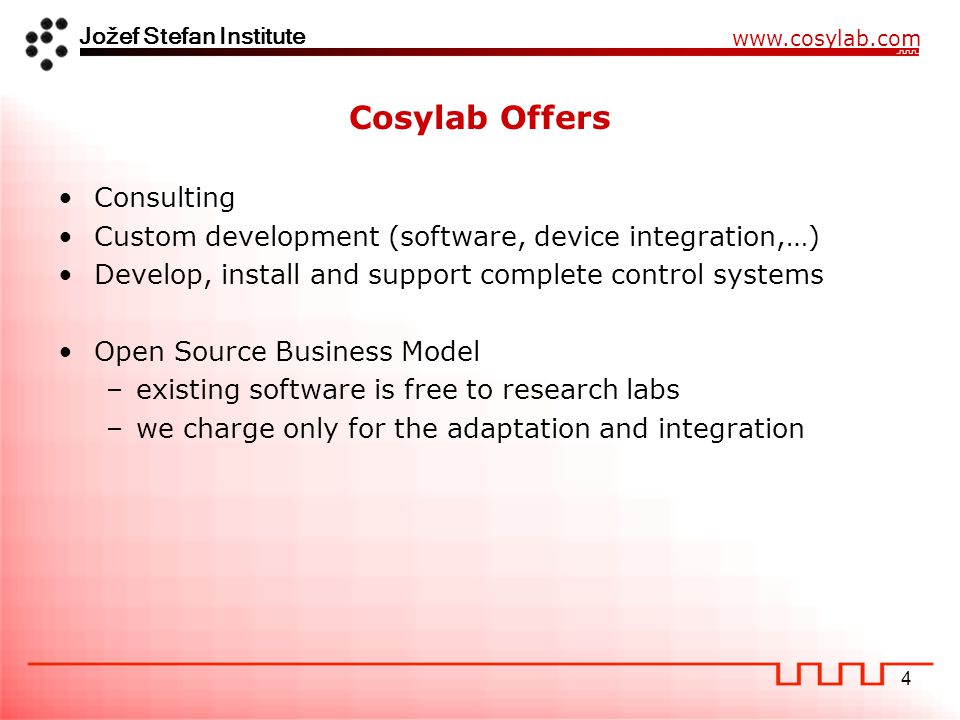 Jožef Stefan Institute

www.cosylab.com

Cosylab Offers

• Consulting
• Custom development (software, device integration,…)
• Develop, install and support complete control systems

• Open Source Business Model
  – existing software is free to research labs
  – we charge only for the adaptation and integration

4